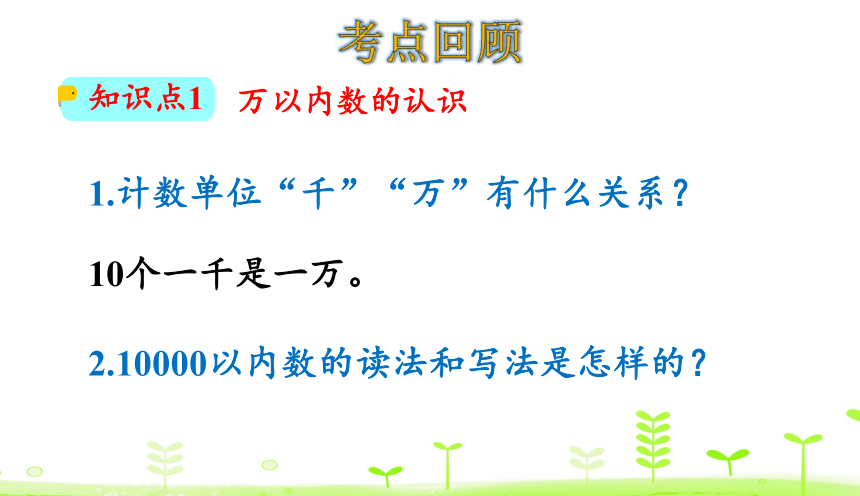 考点回顾

知识点1 万以内数的认识

1.计数单位“千”“万”有什么关系？

10个一千是一万。

2.10000以内数的读法和写法是怎样的？